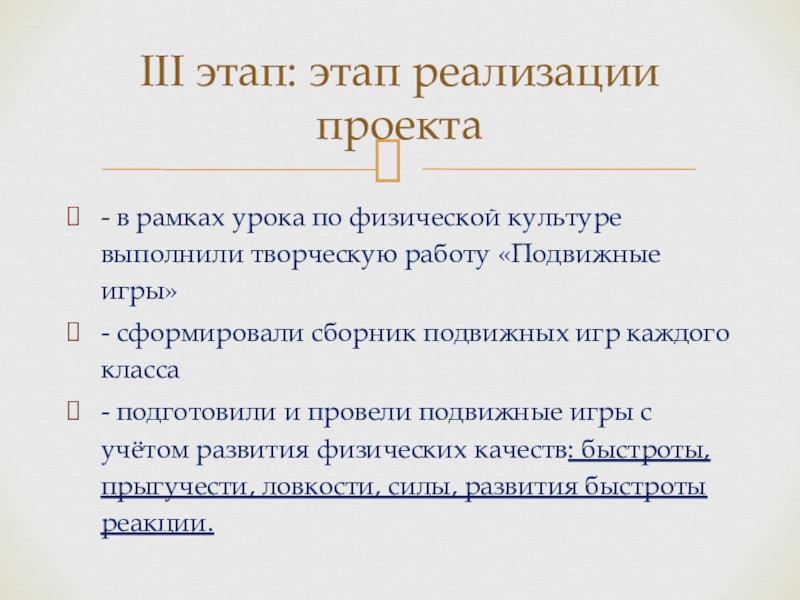 III этап: этап реализации проекта

- в рамках урока по физической культуре выполнили творческую работу «Подвижные игры»

- сформировали сборник подвижных игр каждого класса

- подготовили и провели подвижные игры с учётом развития физических качеств: быстроты, прыгучести, ловкости, силы, развития быстроты реакции.